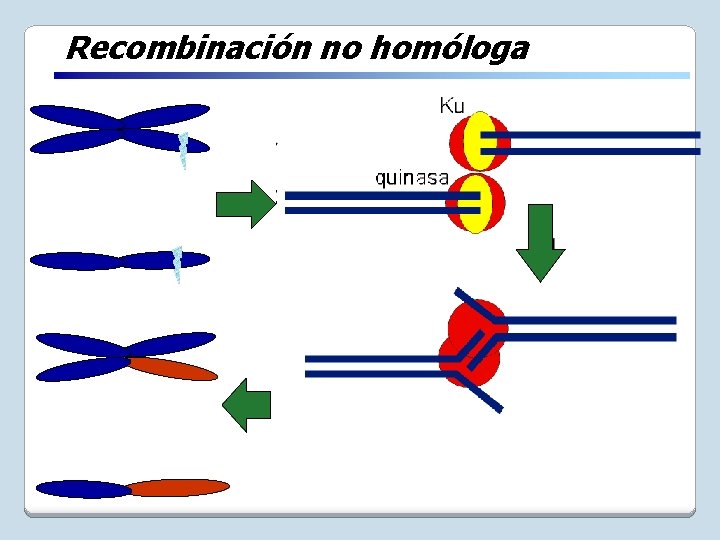 Recombinación no homóloga

Ku

quinasa